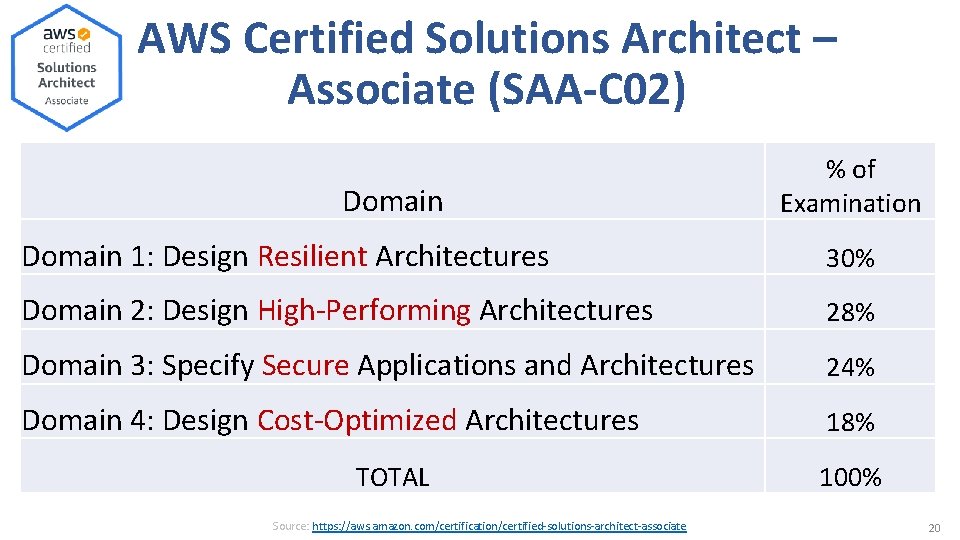 aws certified
Solutions Architect
Associate

AWS Certified Solutions Architect – Associate (SAA-C02)

| Domain | % of Examination |
|---|---|
| Domain 1: Design Resilient Architectures | 30% |
| Domain 2: Design High-Performing Architectures | 28% |
| Domain 3: Specify Secure Applications and Architectures | 24% |
| Domain 4: Design Cost-Optimized Architectures | 18% |
| TOTAL | 100% |

Source: https://aws.amazon.com/certification/certified-solutions-architect-associate

20